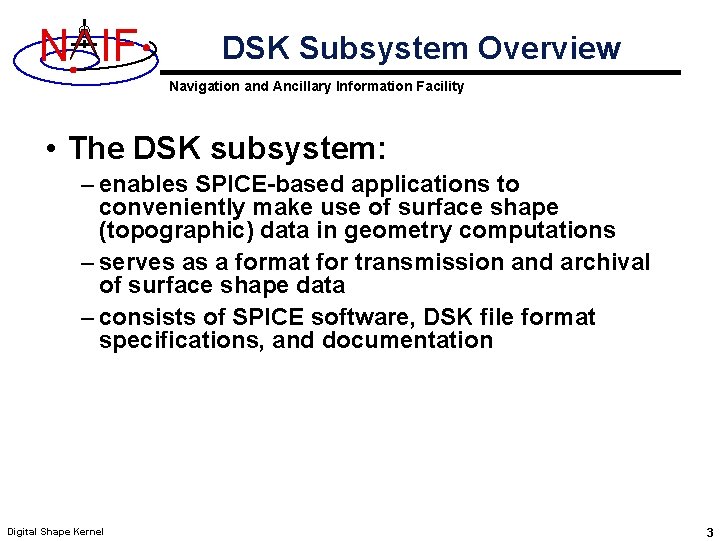 NAIF

DSK Subsystem Overview

Navigation and Ancillary Information Facility

• The DSK subsystem:

– enables SPICE-based applications to conveniently make use of surface shape (topographic) data in geometry computations

– serves as a format for transmission and archival of surface shape data

– consists of SPICE software, DSK file format specifications, and documentation

Digital Shape Kernel

3